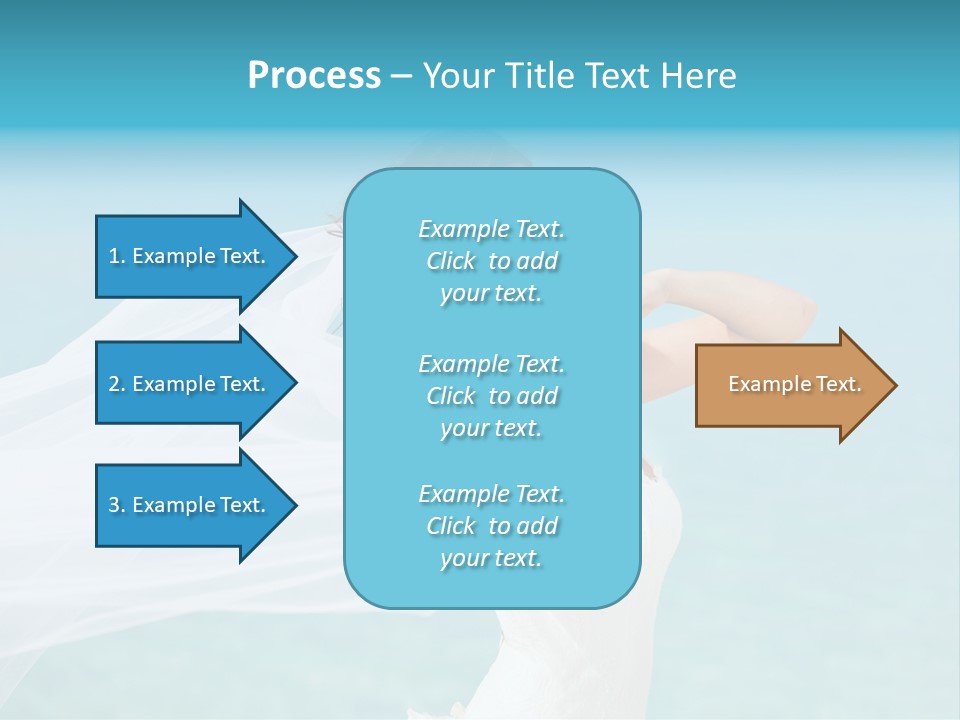 Process – Your Title Text Here

1. Example Text.

2. Example Text.

3. Example Text.

Example Text. Click to add your text.

Example Text. Click to add your text.

Example Text. Click to add your text.

Example Text.